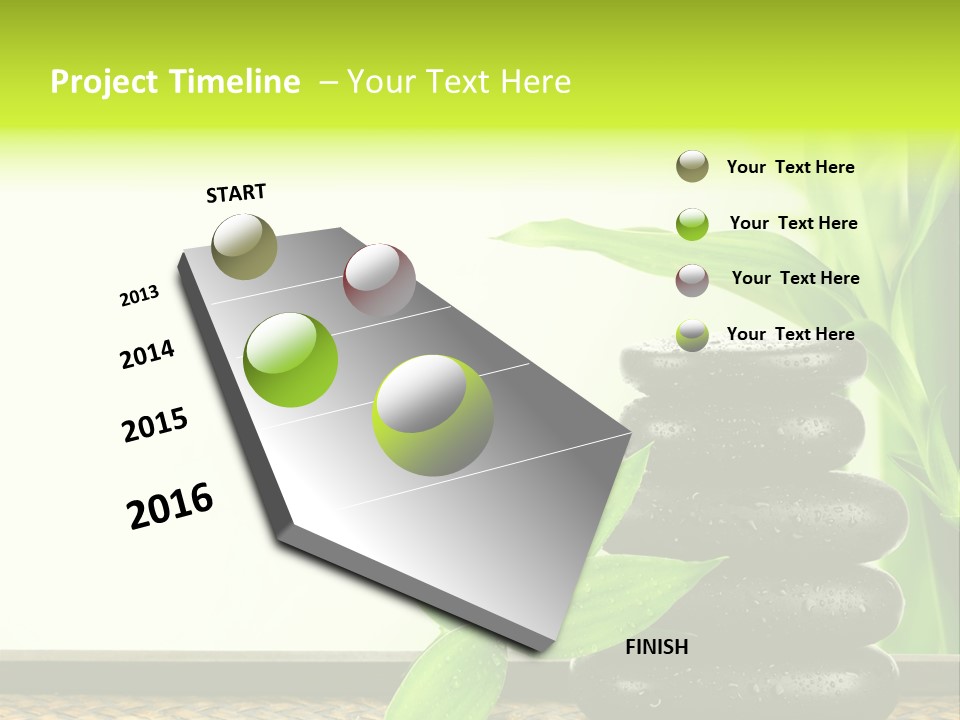 Project Timeline – Your Text Here

START

2013

2014

2015

2016

FINISH

Your Text Here

Your Text Here

Your Text Here

Your Text Here